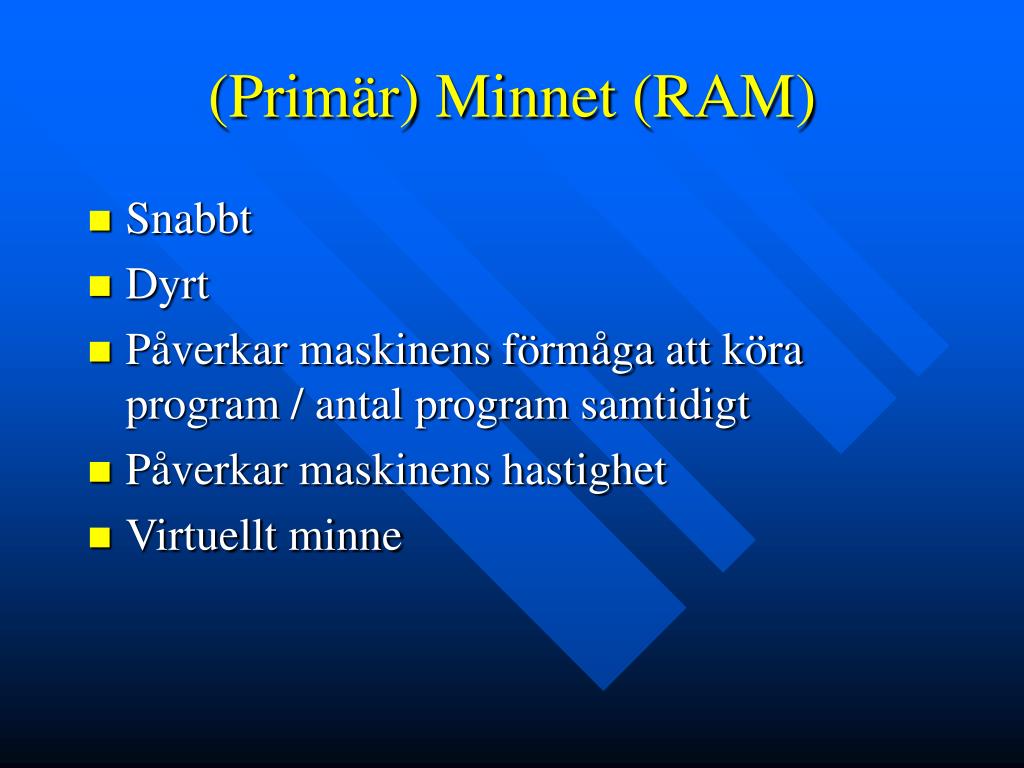 (Primär) Minnet (RAM)

- Snabbt
- Dyrt
- Påverkar maskinens förmåga att köra program / antal program samtidigt
- Påverkar maskinens hastighet
- Virtuellt minne